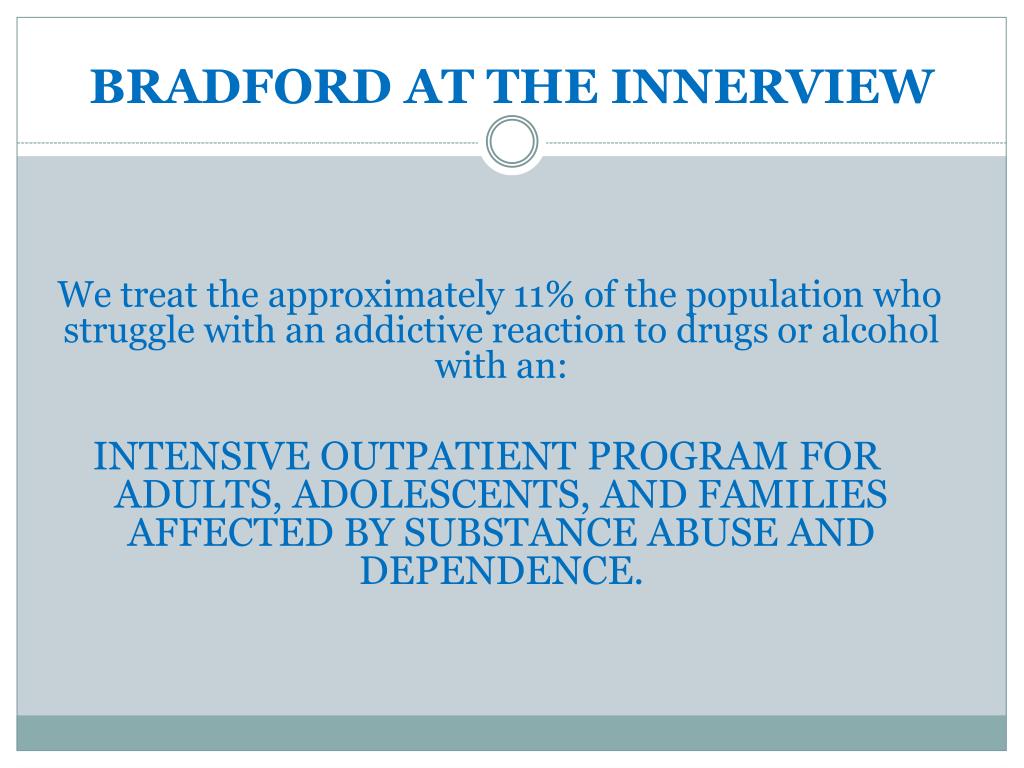 BRADFORD AT THE INNERVIEW

We treat the approximately 11% of the population who struggle with an addictive reaction to drugs or alcohol with an:

INTENSIVE OUTPATIENT PROGRAM FOR ADULTS, ADOLESCENTS, AND FAMILIES AFFECTED BY SUBSTANCE ABUSE AND DEPENDENCE.